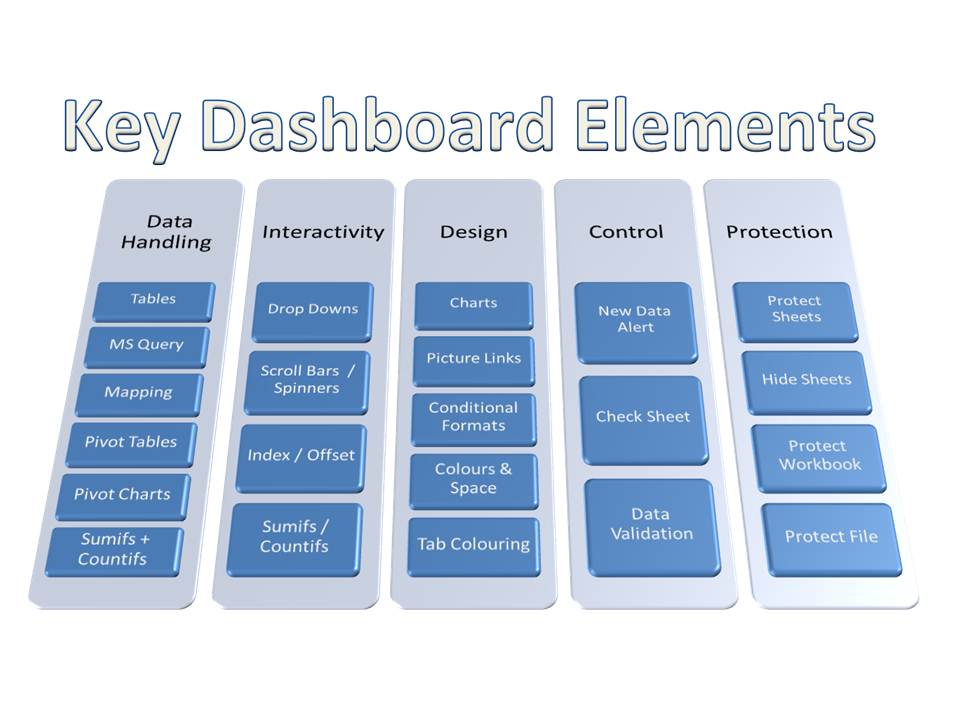 Key Dashboard Elements

Data Handling

Tables

MS Query

Mapping

Pivot Tables

Pivot Charts

Sumifs + Countifs

Interactivity

Drop Downs

Scroll Bars / Spinners

Index / Offset

Sumifs / Countifs

Design

Charts

Picture Links

Conditional Formats

Colours & Space

Tab Colouring

Control

New Data Alert

Check Sheet

Data Validation

Protection

Protect Sheets

Hide Sheets

Protect Workbook

Protect File